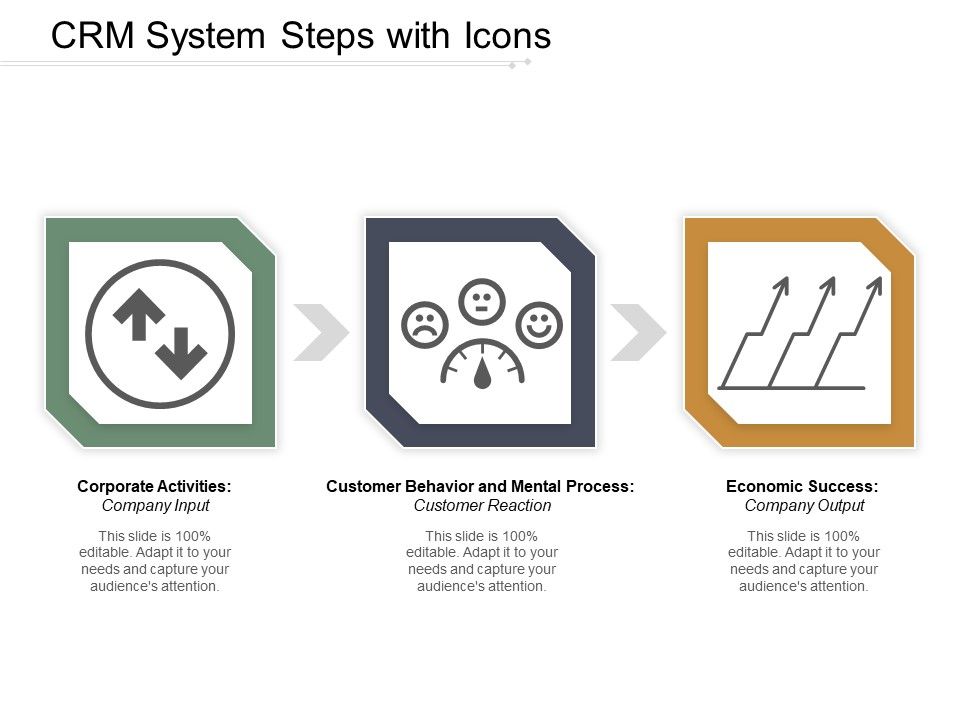 CRM System Steps with Icons

Corporate Activities:
Company Input

This slide is 100% editable. Adapt it to your needs and capture your audience's attention.

Customer Behavior and Mental Process:
Customer Reaction

This slide is 100% editable. Adapt it to your needs and capture your audience's attention.

Economic Success:
Company Output

This slide is 100% editable. Adapt it to your needs and capture your audience's attention.